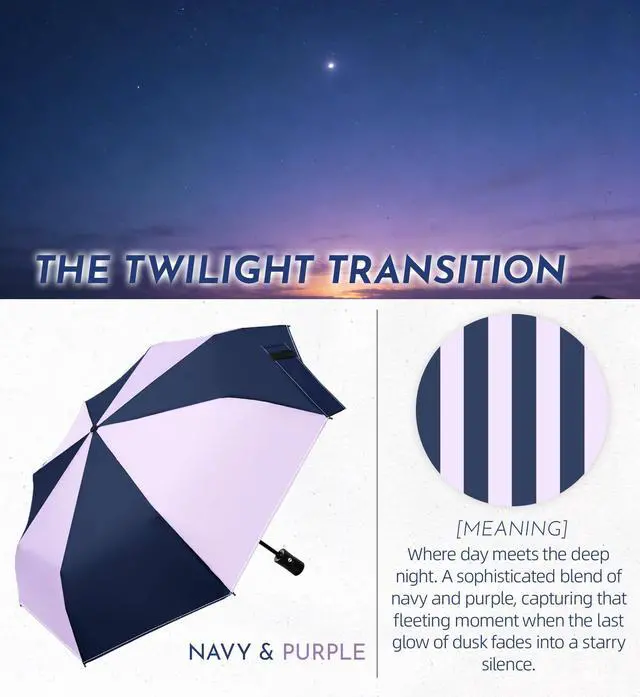 THE TWILIGHT TRANSITION

NAVY & PURPLE

[MEANING]
Where day meets the deep night. A sophisticated blend of navy and purple, capturing that fleeting moment when the last glow of dusk fades into a starry silence.